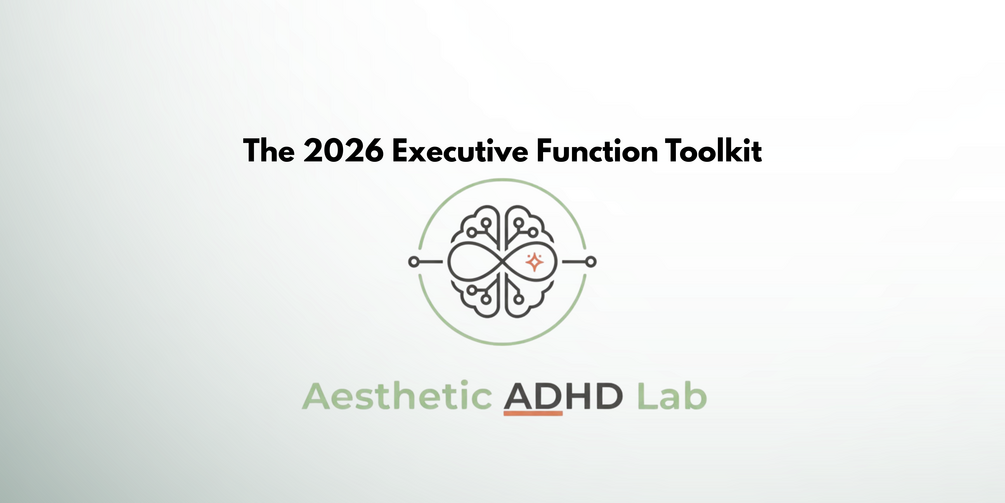 The 2026 Executive Function Toolkit

Aesthetic ADHD Lab